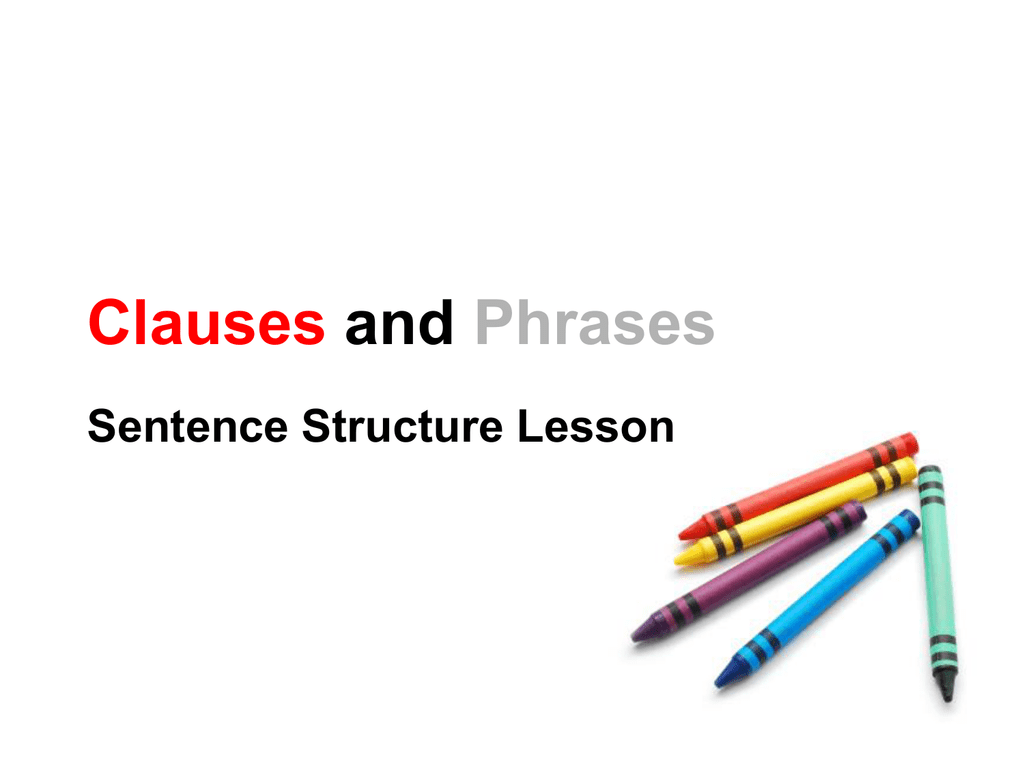 Clauses and Phrases

Sentence Structure Lesson